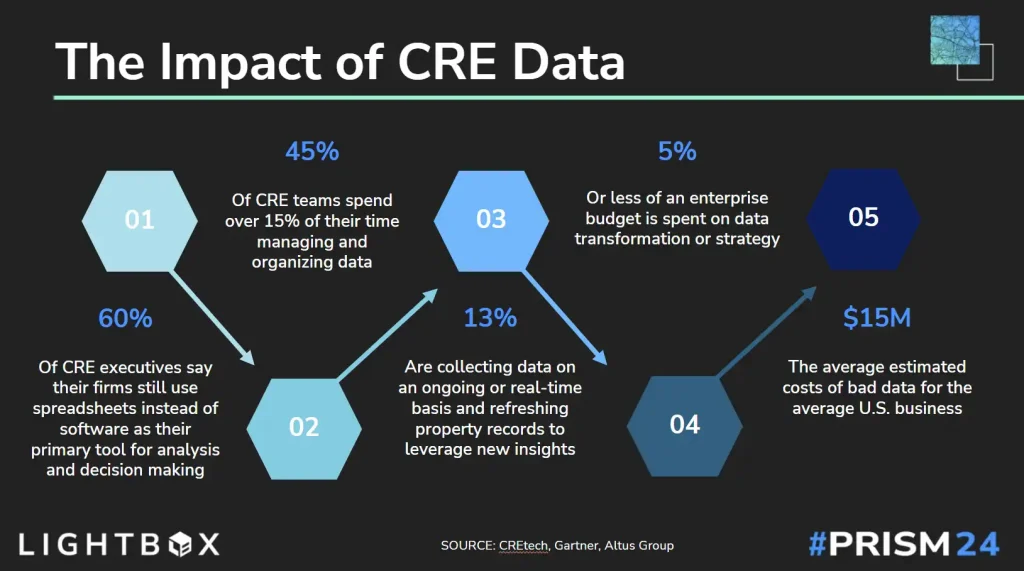 The Impact of CRE Data

01

60%

Of CRE executives say their firms still use spreadsheets instead of software as their primary tool for analysis and decision making

02

45%

Of CRE teams spend over 15% of their time managing and organizing data

03

13%

Are collecting data on an ongoing or real-time basis and refreshing property records to leverage new insights

04

5%

Or less of an enterprise budget is spent on data transformation or strategy

05

$15M

The average estimated costs of bad data for the average U.S. business

LIGHTBOX

SOURCE: CREtech, Gartner, Altus Group

#PRISM24